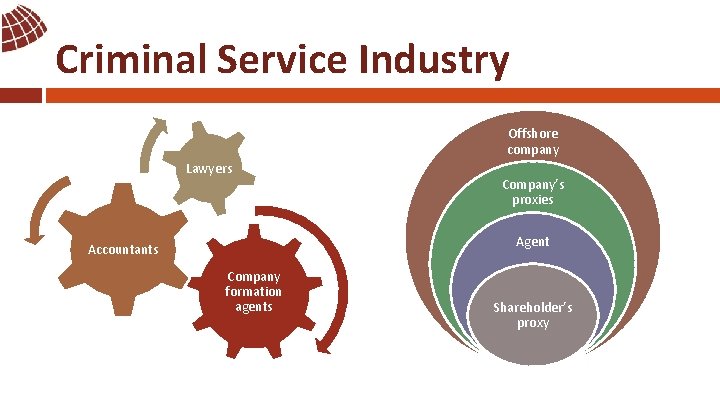 Criminal Service Industry

Lawyers

Accountants

Company formation agents

Offshore company

Company's proxies

Agent

Shareholder's proxy